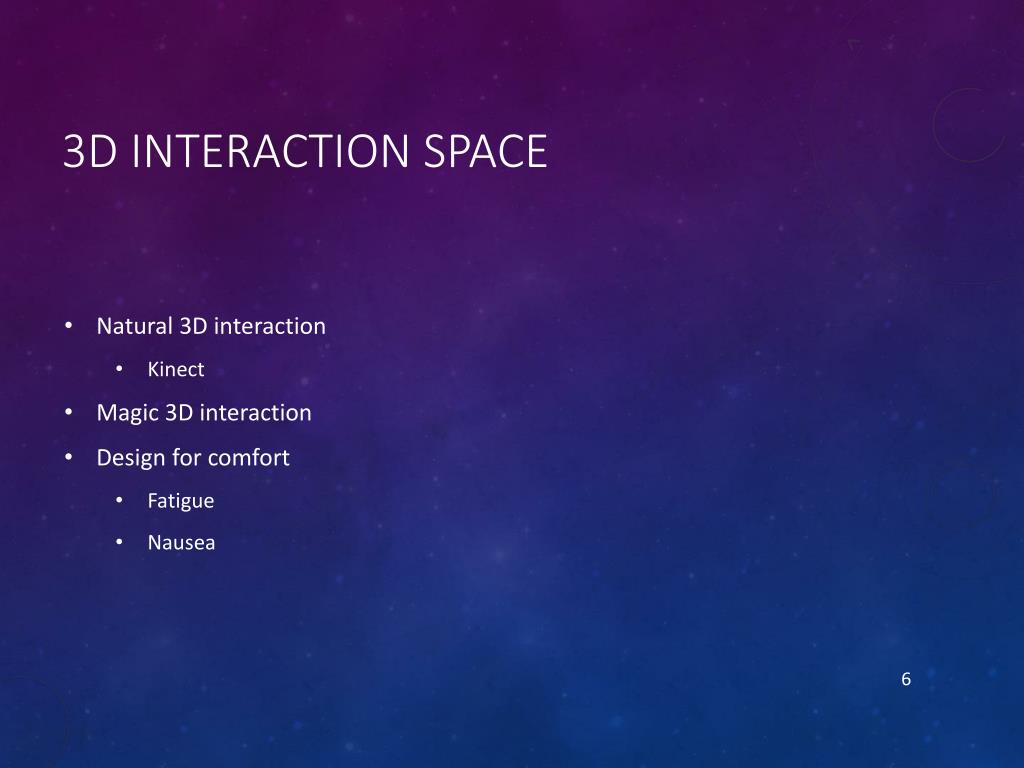 3D INTERACTION SPACE

• Natural 3D interaction
  • Kinect
• Magic 3D interaction
• Design for comfort
  • Fatigue
  • Nausea

6